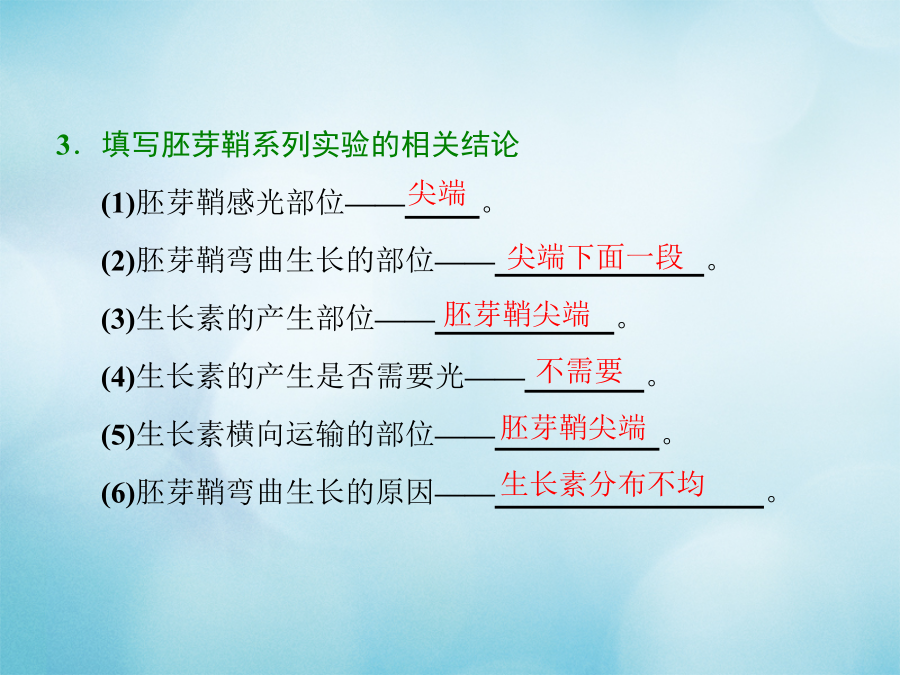 3．填写胚芽鞘系列实验的相关结论

(1)胚芽鞘感光部位——尖端。

(2)胚芽鞘弯曲生长的部位——尖端下面一段。

(3)生长素的产生部位——胚芽鞘尖端。

(4)生长素的产生是否需要光——不需要。

(5)生长素横向运输的部位——胚芽鞘尖端。

(6)胚芽鞘弯曲生长的原因——生长素分布不均。